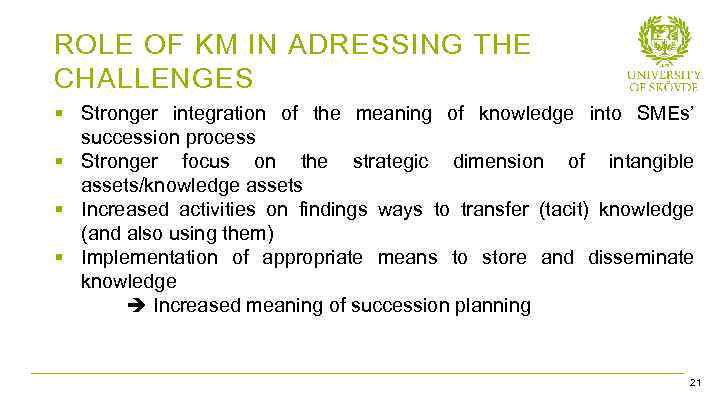 ROLE OF KM IN ADRESSING THE CHALLENGES

UNIVERSITY OF SKÖVDE

▪ Stronger integration of the meaning of knowledge into SMEs' succession process
▪ Stronger focus on the strategic dimension of intangible assets/knowledge assets
▪ Increased activities on findings ways to transfer (tacit) knowledge (and also using them)
▪ Implementation of appropriate means to store and disseminate knowledge

➔ Increased meaning of succession planning

21